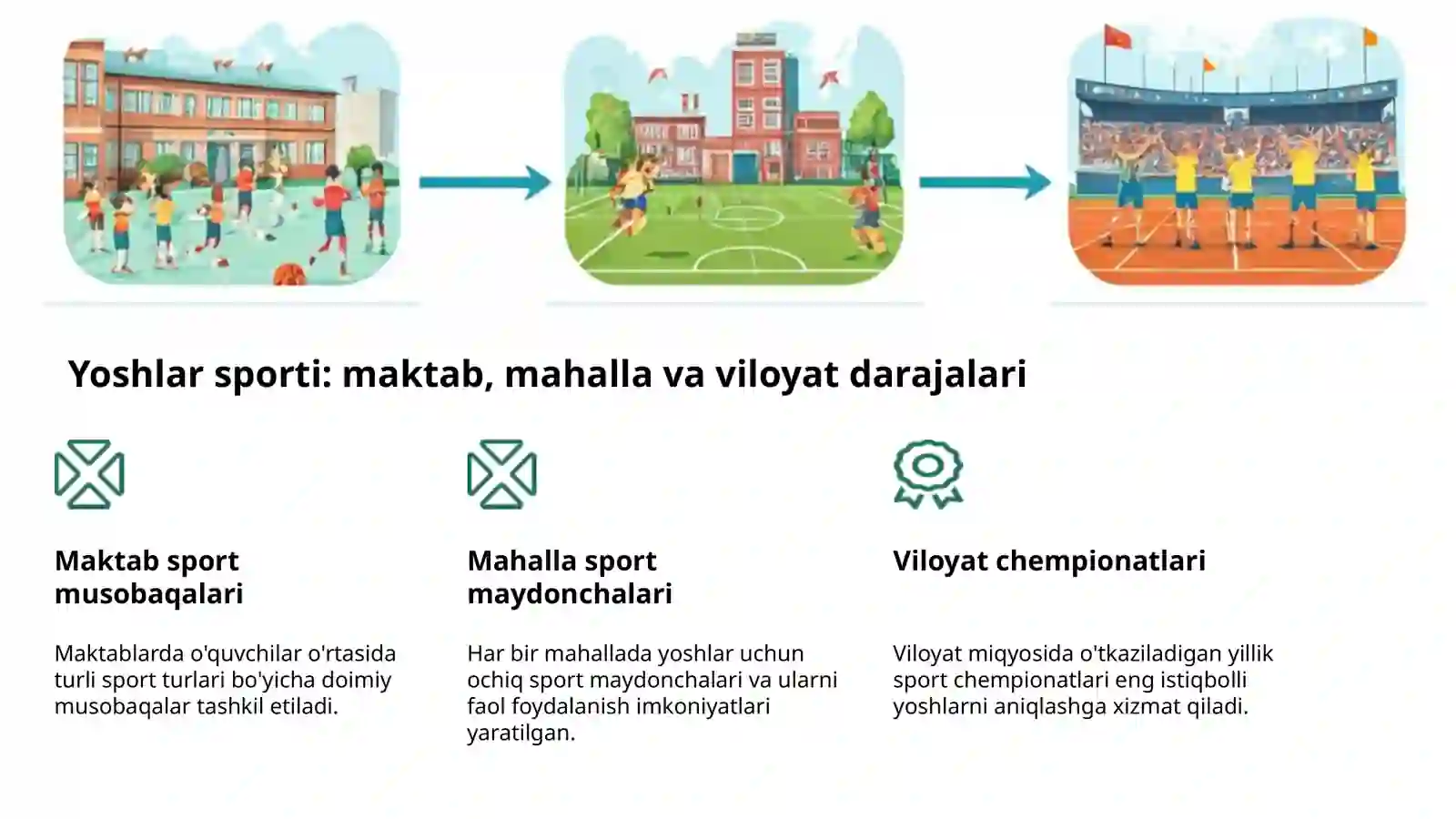 Yoshlar sporti: maktab, mahalla va viloyat darajalari

Maktab sport musobaqalari

Maktablarda o'quvchilar o'rtasida turli sport turlari bo'yicha doimiy musobaqalar tashkil etiladi.

Mahalla sport maydonchalari

Har bir mahallada yoshlar uchun ochiq sport maydonchalari va ularni faol foydalanish imkoniyatlari yaratilgan.

Viloyat chempionatlari

Viloyat miqyosida o'tkaziladigan yillik sport chempionatlari eng istiqbolli yoshlarni aniqlashga xizmat qiladi.